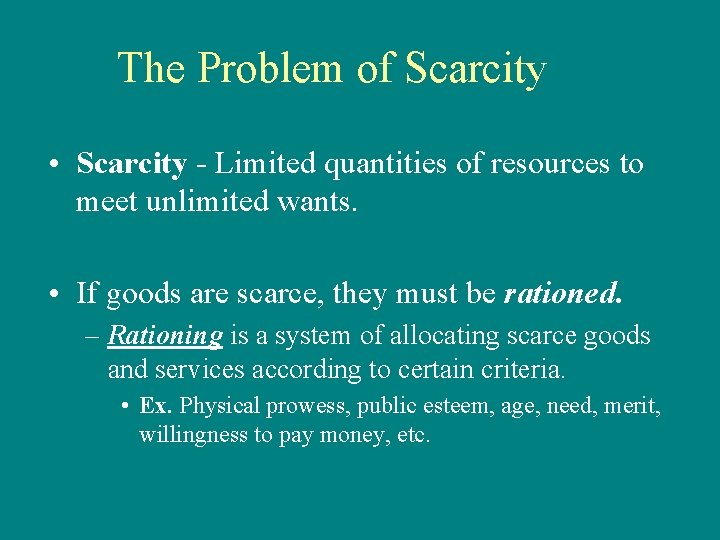 The Problem of Scarcity

• Scarcity - Limited quantities of resources to meet unlimited wants.

• If goods are scarce, they must be rationed.
– Rationing is a system of allocating scarce goods and services according to certain criteria.
• Ex. Physical prowess, public esteem, age, need, merit, willingness to pay money, etc.